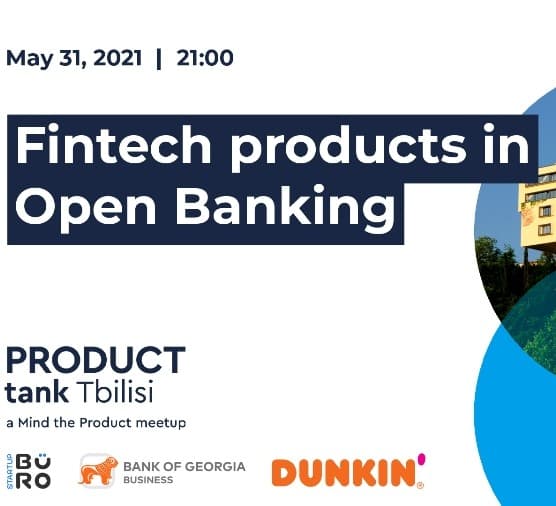 May 31, 2021 | 21:00

Fintech products in Open Banking

PRODUCT tank Tbilisi

a Mind the Product meetup

STARTUP BÜRO

BANK OF GEORGIA BUSINESS

DUNKIN'